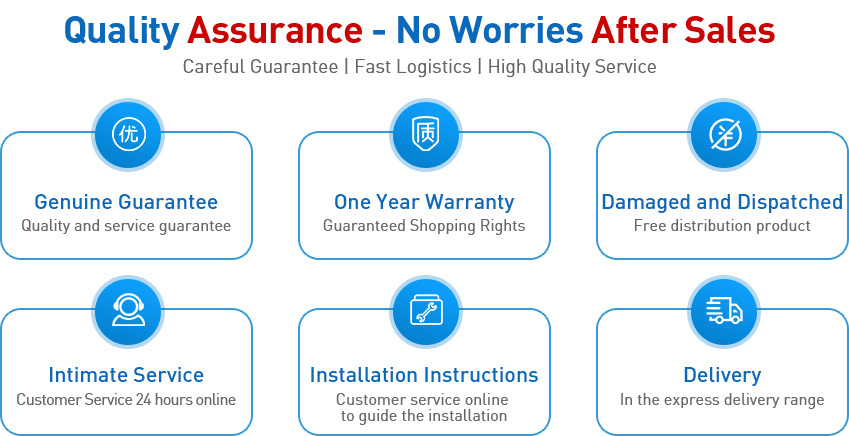 Quality Assurance - No Worries After Sales
Careful Guarantee | Fast Logistics | High Quality Service

优
Genuine Guarantee
Quality and service guarantee

质
One Year Warranty
Guaranteed Shopping Rights

Damaged and Dispatched
Free distribution product

Intimate Service
Customer Service 24 hours online

Installation Instructions
Customer service online to guide the installation

Delivery
In the express delivery range